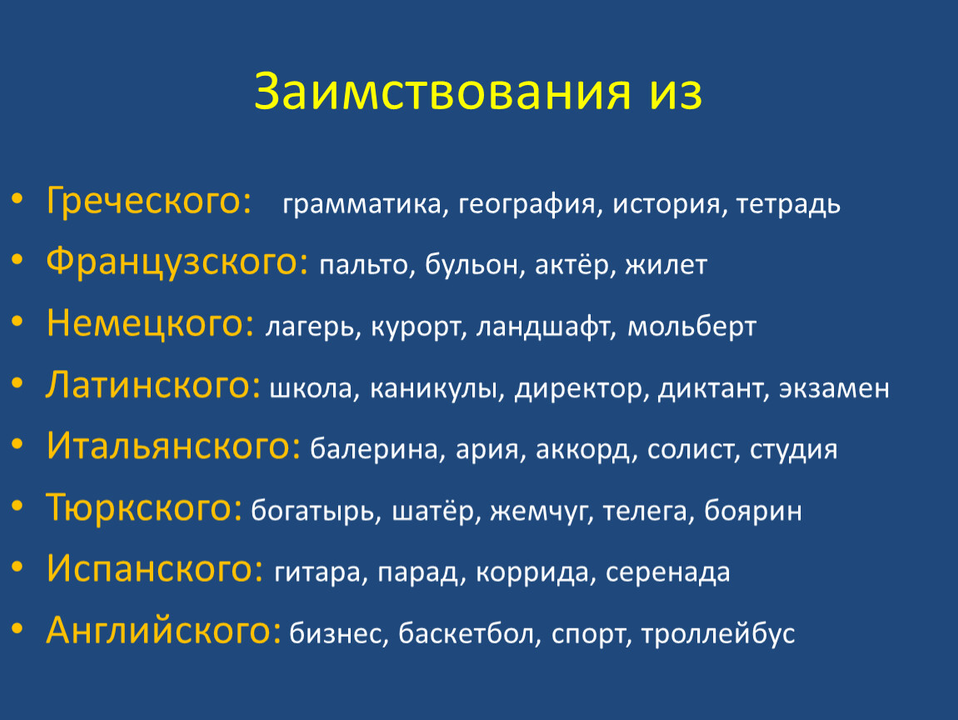 Заимствования из

• Греческого: грамматика, география, история, тетрадь
• Французского: пальто, бульон, актёр, жилет
• Немецкого: лагерь, курорт, ландшафт, мольберт
• Латинского: школа, каникулы, директор, диктант, экзамен
• Итальянского: балерина, ария, аккорд, солист, студия
• Тюркского: богатырь, шатёр, жемчуг, телега, боярин
• Испанского: гитара, парад, коррида, серенада
• Английского: бизнес, баскетбол, спорт, троллейбус